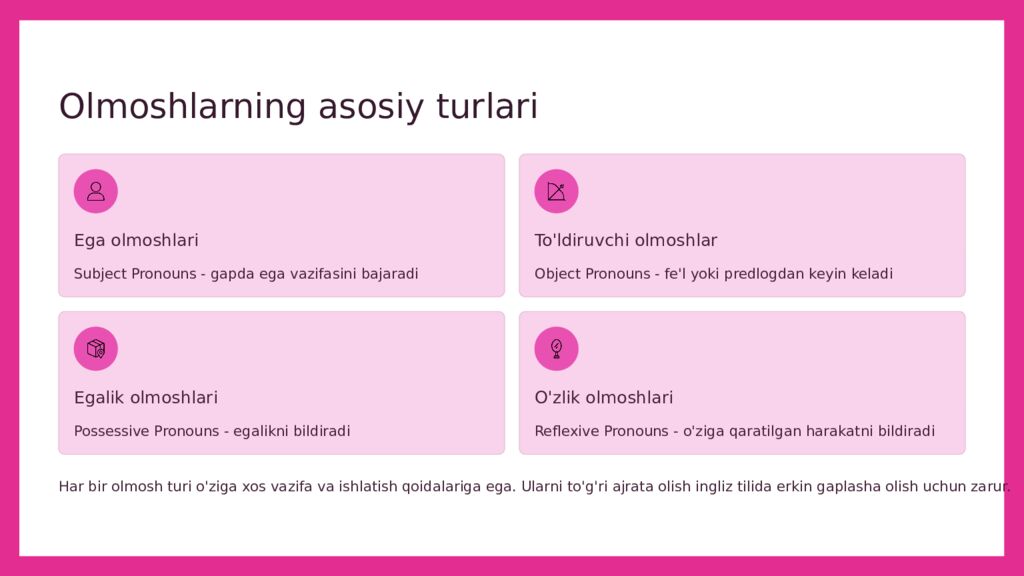 Olmoshlarning asosiy turlari

Ega olmoshlari

Subject Pronouns - gapda ega vazifasini bajaradi

To'ldiruvchi olmoshlar

Object Pronouns - fe'l yoki predlogdan keyin keladi

Egalik olmoshlari

Possessive Pronouns - egalikni bildiradi

O'zlik olmoshlari

Reflexive Pronouns - o'ziga qaratilgan harakatni bildiradi

Har bir olmosh turi o'ziga xos vazifa va ishlatish qoidalariga ega. Ularni to'g'ri ajrata olish ingliz tilida erkin gaplasha olish uchun zarur.